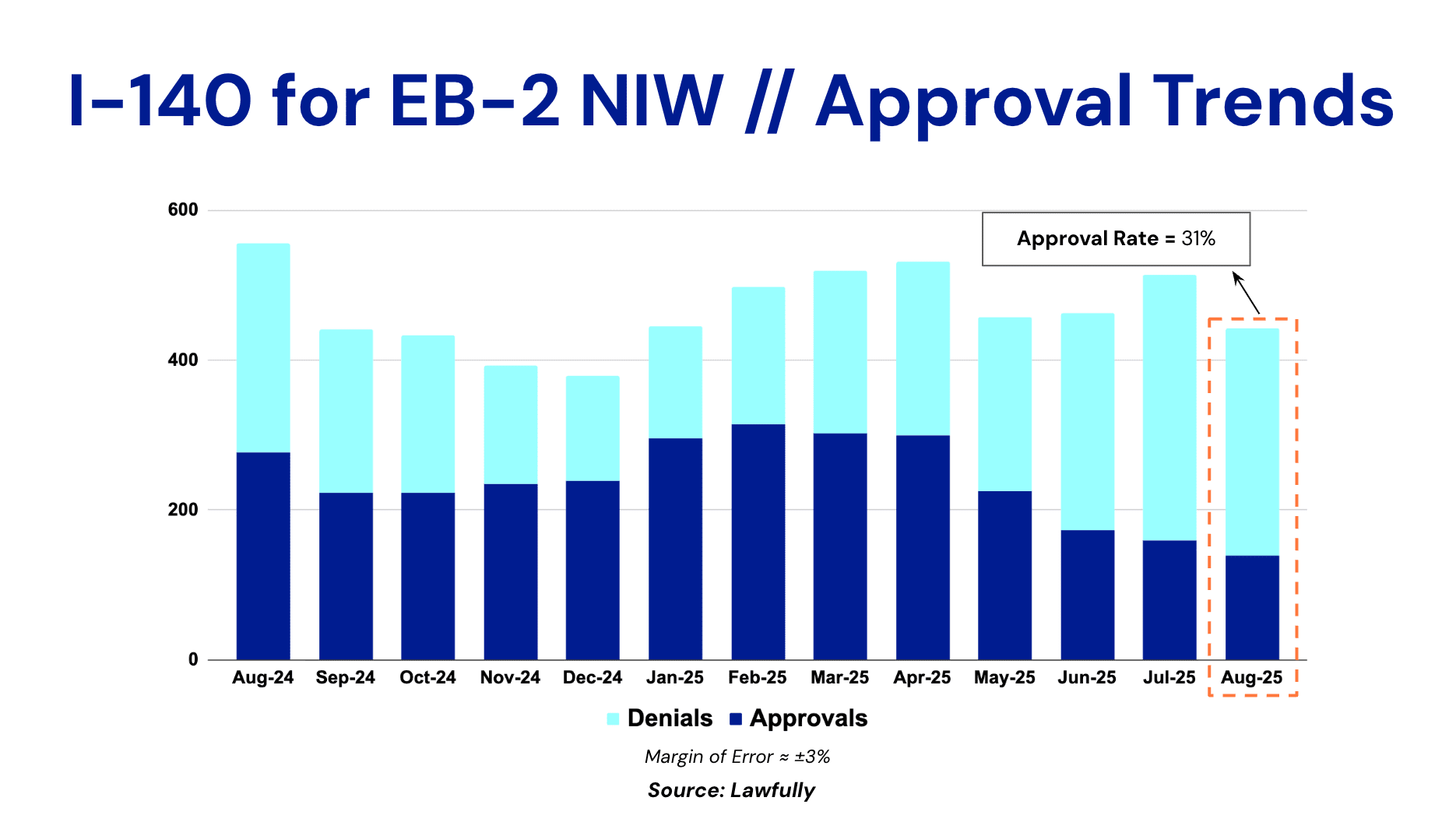 I-140 for EB-2 NIW // Approval Trends

600
400
200
0

Approval Rate = 31%

Aug-24
Sep-24
Oct-24
Nov-24
Dec-24
Jan-25
Feb-25
Mar-25
Apr-25
May-25
Jun-25
Jul-25
Aug-25

Denials Approvals

Margin of Error ≈ ±3%

Source: Lawfully